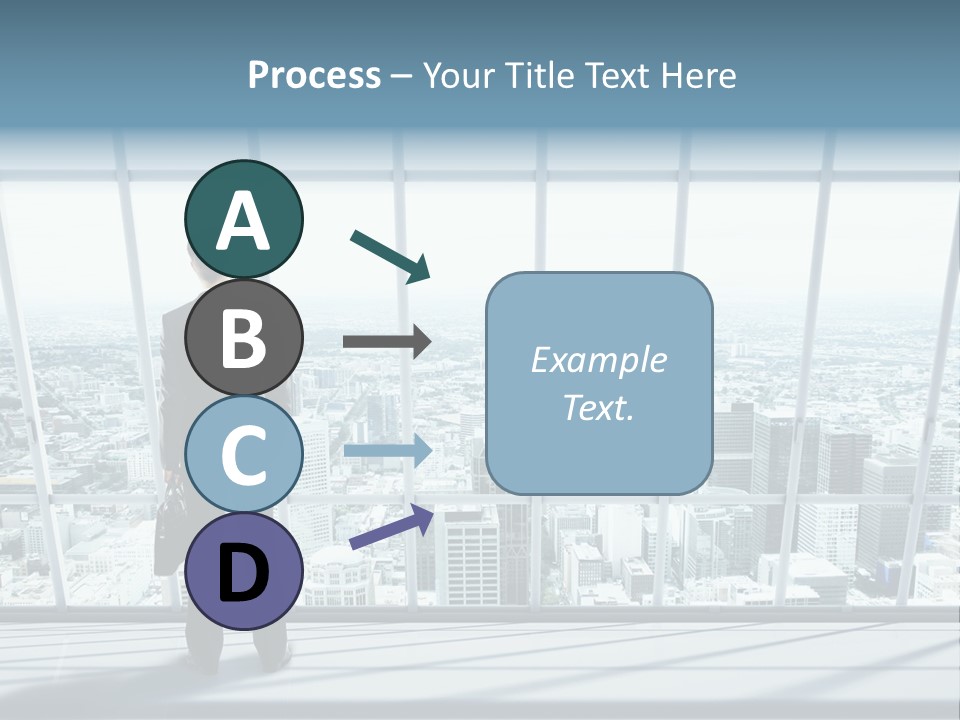 Process – Your Title Text Here

A

B

C

D

Example Text.